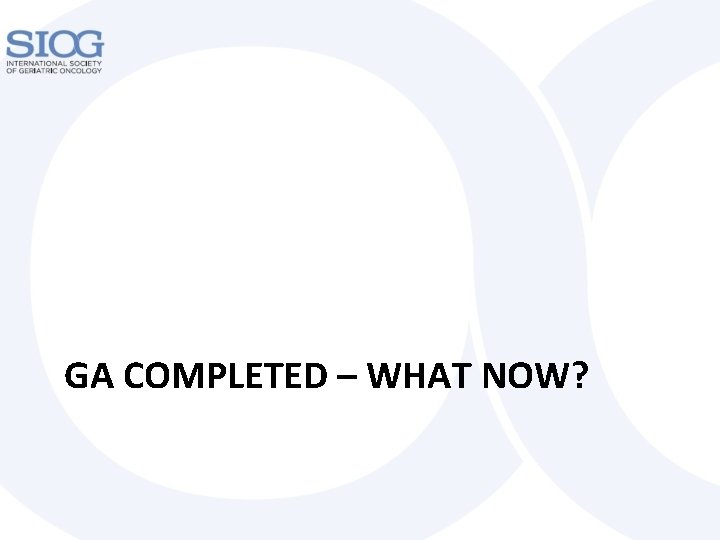 SIOG
INTERNATIONAL SOCIETY
OF GERIATRIC ONCOLOGY

GA COMPLETED – WHAT NOW?